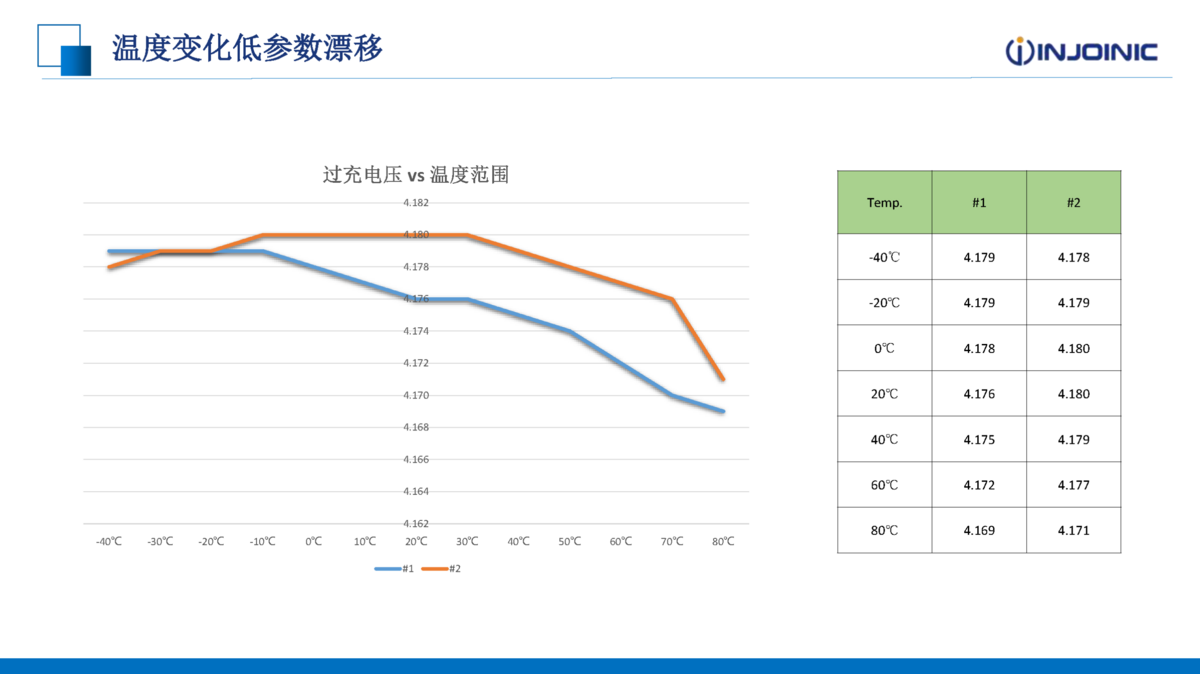 温度变化低参数漂移

INJOINIC

过充电压 vs 温度范围

4.182
4.180
4.178
4.176
4.174
4.172
4.170
4.168
4.166
4.164
4.162

-40℃ -30℃ -20℃ -10℃ 0℃ 10℃ 20℃ 30℃ 40℃ 50℃ 60℃ 70℃ 80℃

#1 #2

| Temp. | #1 | #2 |
|---|---|---|
| -40℃ | 4.179 | 4.178 |
| -20℃ | 4.179 | 4.179 |
| 0℃ | 4.178 | 4.180 |
| 20℃ | 4.176 | 4.180 |
| 40℃ | 4.175 | 4.179 |
| 60℃ | 4.172 | 4.177 |
| 80℃ | 4.169 | 4.171 |